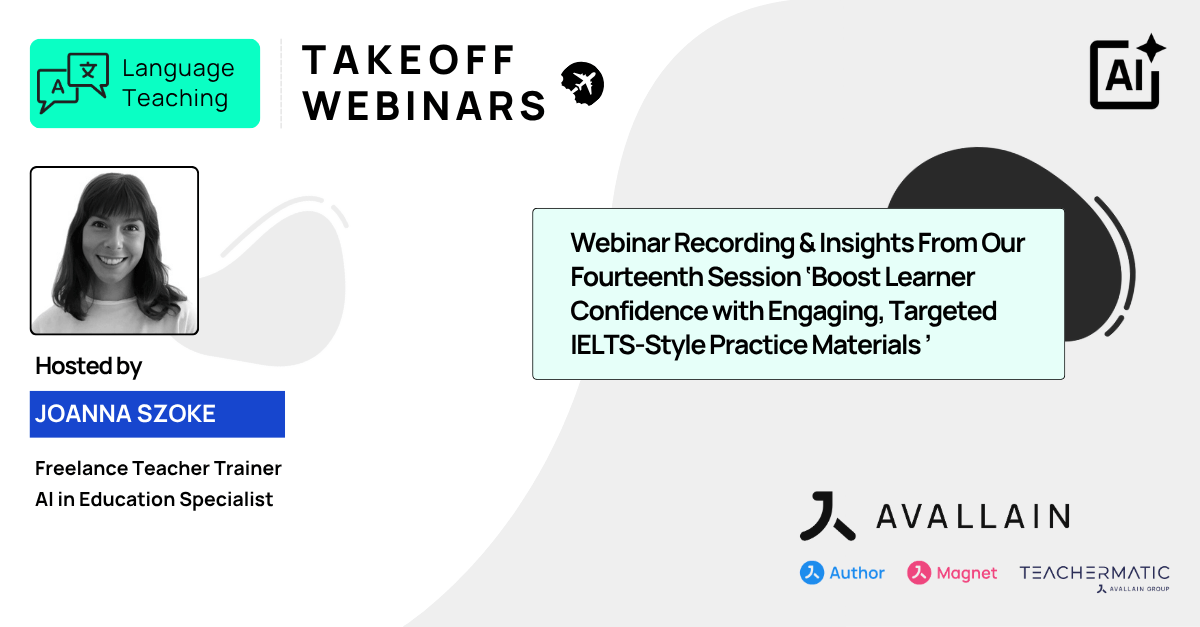 A 文 Language Teaching

TAKEOFF WEBINARS

AI

Hosted by

JOANNA SZOKE

Freelance Teacher Trainer
AI in Education Specialist

Webinar Recording & Insights From Our Fourteenth Session 'Boost Learner Confidence with Engaging, Targeted IELTS-Style Practice Materials '

AVALLAIN

Author Magnet TEACHERMATIC
AVALLAIN GROUP